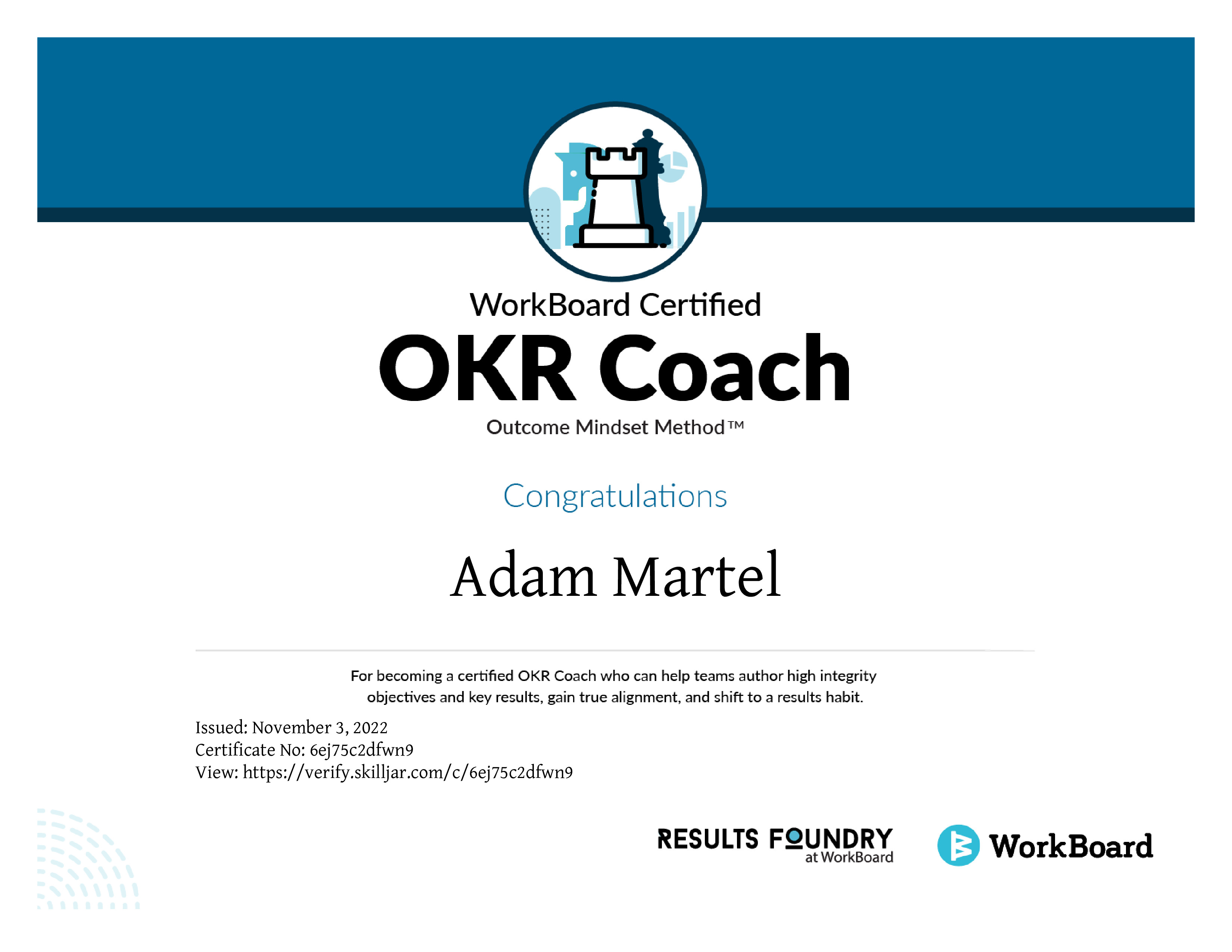 WorkBoard Certified

OKR Coach

Outcome Mindset Method™

Congratulations

Adam Martel

For becoming a certified OKR Coach who can help teams author high integrity objectives and key results, gain true alignment, and shift to a results habit.

Issued: November 3, 2022
Certificate No: 6ej75c2dfwn9
View: https://verify.skilljar.com/c/6ej75c2dfwn9

RESULTS FOUNDRY at WorkBoard

WorkBoard